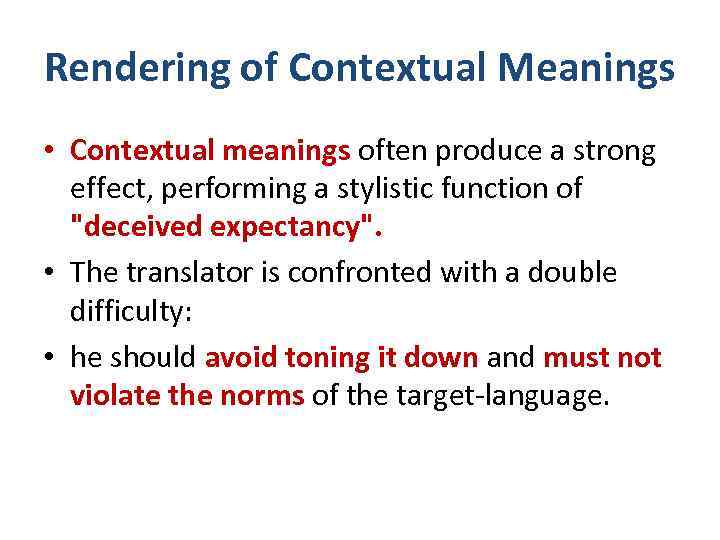 Rendering of Contextual Meanings

• Contextual meanings often produce a strong effect, performing a stylistic function of "deceived expectancy".

• The translator is confronted with a double difficulty:

• he should avoid toning it down and must not violate the norms of the target-language.